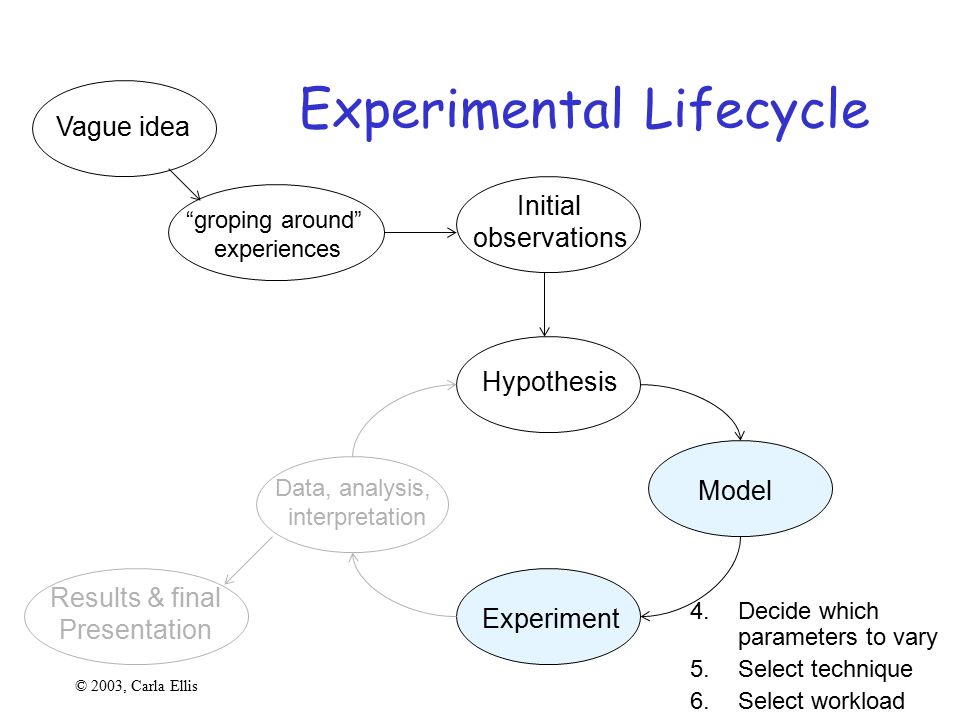 Experimental Lifecycle

Vague idea

“groping around” experiences

Initial observations

Hypothesis

Model

Experiment

Data, analysis, interpretation

Results & final Presentation

4. Decide which parameters to vary
5. Select technique
6. Select workload

© 2003, Carla Ellis